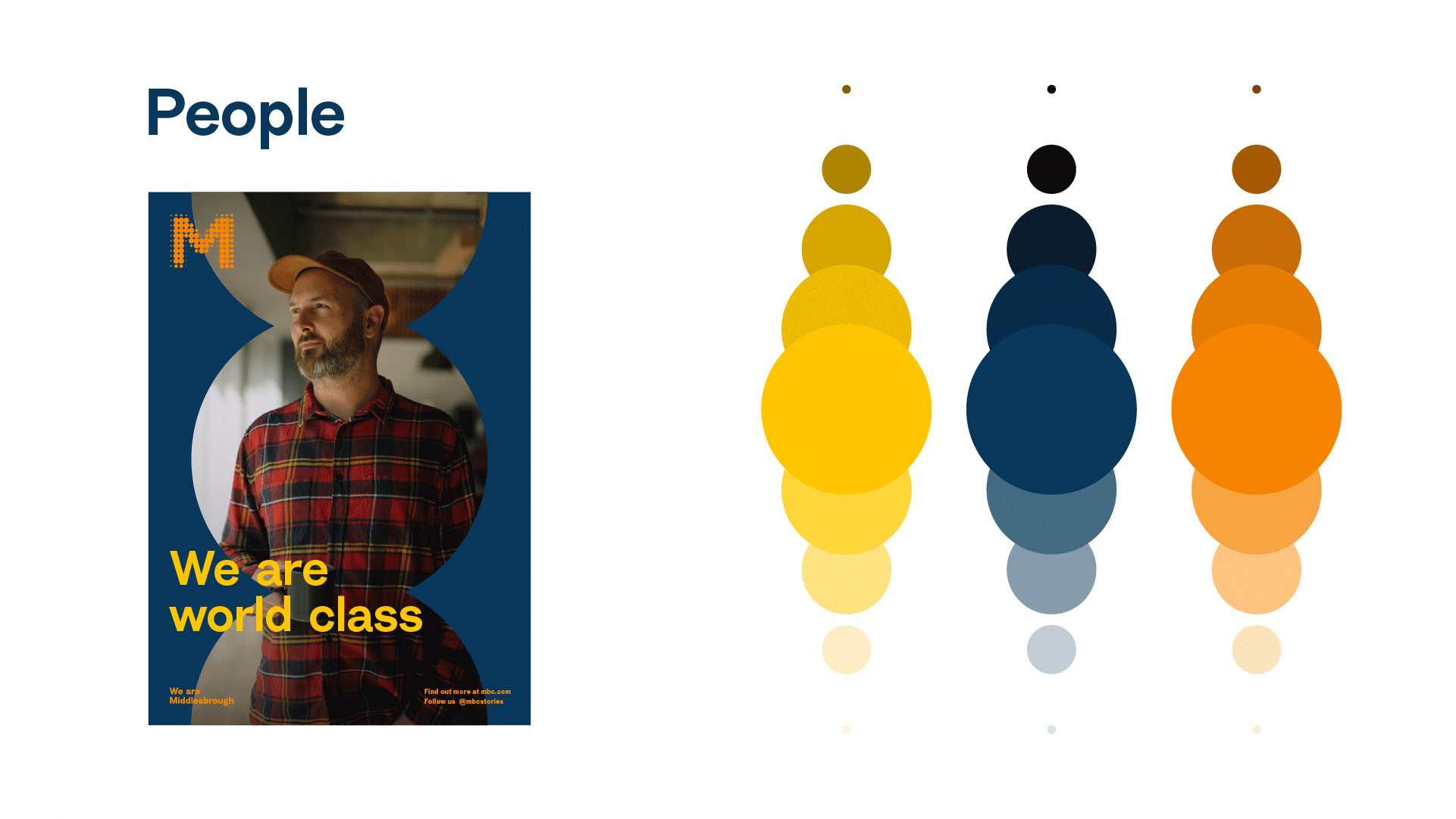 People

M

We are
world class

We are
Middlesbrough

Find out more at mbc.com
Follow us @mbcstories